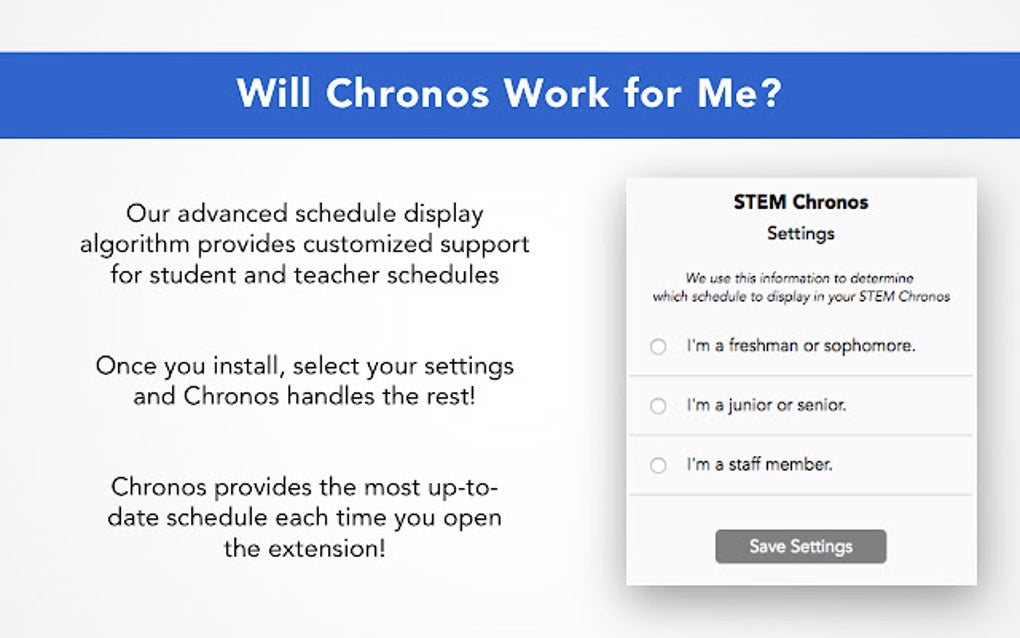 Will Chronos Work for Me?

Our advanced schedule display algorithm provides customized support for student and teacher schedules

Once you install, select your settings and Chronos handles the rest!

Chronos provides the most up-to-date schedule each time you open the extension!

STEM Chronos

Settings

We use this information to determine which schedule to display in your STEM Chronos

I'm a freshman or sophomore.

I'm a junior or senior.

I'm a staff member.

Save Settings